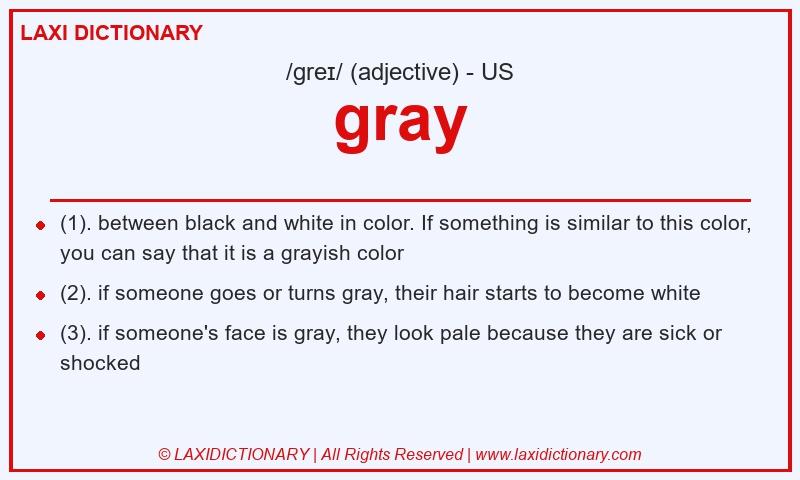 LAXI DICTIONARY

/greɪ/ (adjective) - US

gray

- (1). between black and white in color. If something is similar to this color, you can say that it is a grayish color
- (2). if someone goes or turns gray, their hair starts to become white
- (3). if someone's face is gray, they look pale because they are sick or shocked

© LAXIDICTIONARY | All Rights Reserved | www.laxidictionary.com